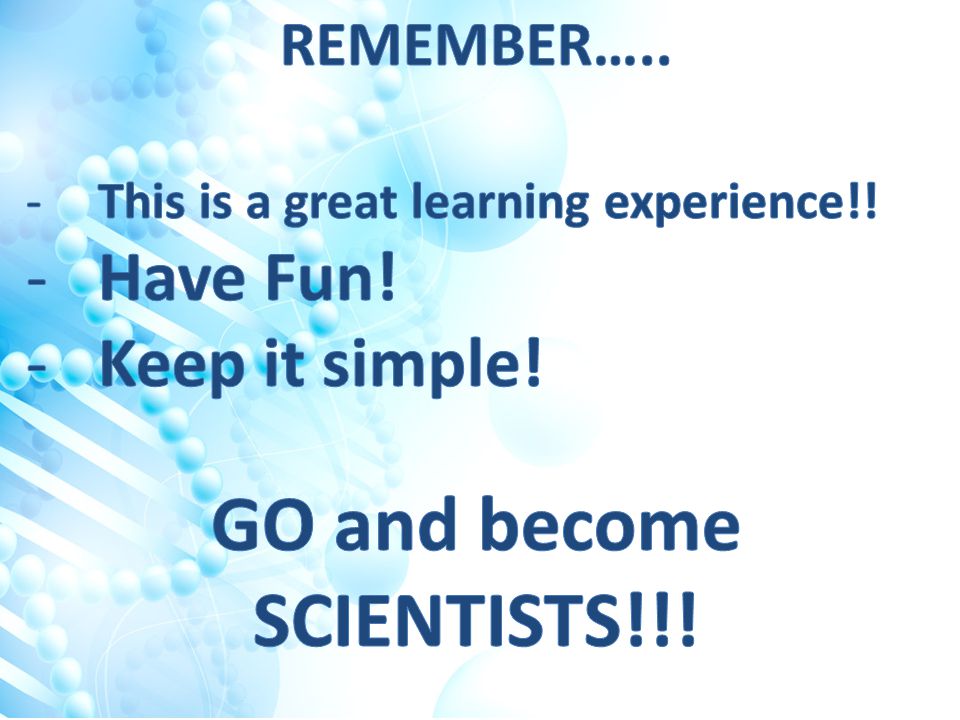 REMEMBER…..

- This is a great learning experience!!
- Have Fun!
- Keep it simple!

GO and become SCIENTISTS!!!